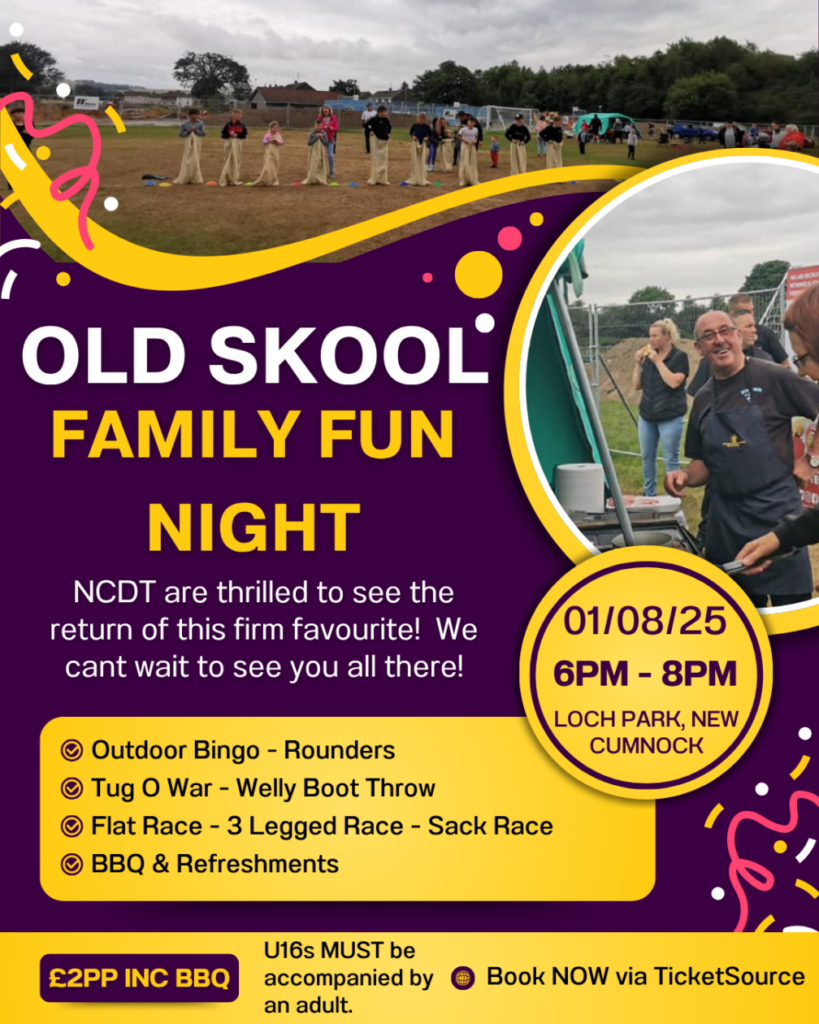 OLD SKOOL
FAMILY FUN NIGHT

NCDT are thrilled to see the return of this firm favourite! We cant wait to see you all there!

01/08/25
6PM - 8PM
LOCH PARK, NEW CUMNOCK

Outdoor Bingo - Rounders
Tug O War - Welly Boot Throw
Flat Race - 3 Legged Race - Sack Race
BBQ & Refreshments

£2PP INC BBQ

U16s MUST be accompanied by an adult.

Book NOW via TicketSource